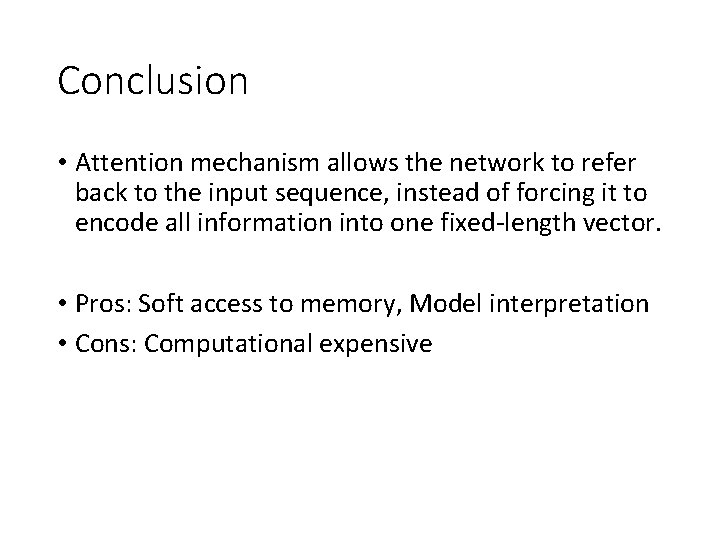 Conclusion

• Attention mechanism allows the network to refer back to the input sequence, instead of forcing it to encode all information into one fixed-length vector.

• Pros: Soft access to memory, Model interpretation
• Cons: Computational expensive